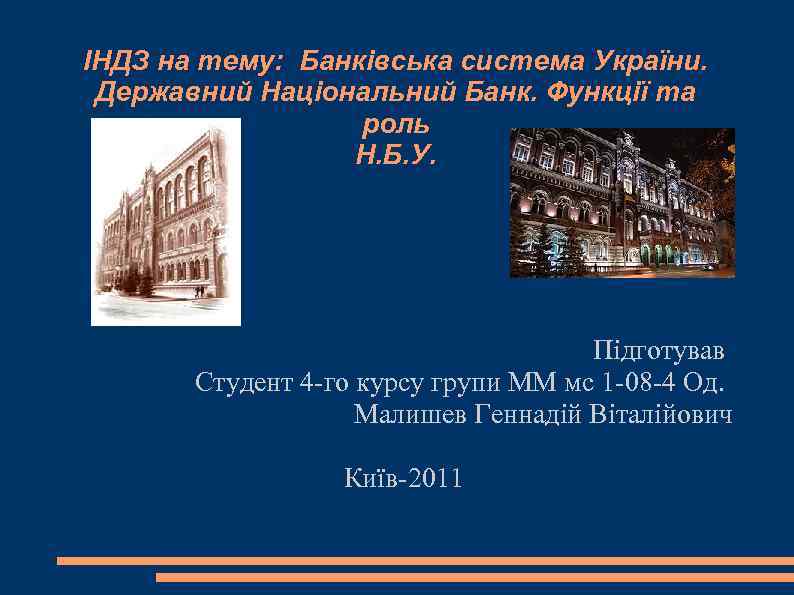 ІНДЗ на тему: Банківська система України. Державний Національний Банк. Функції та роль
Н.Б.У.

Підготував
Студент 4-го курсу групи ММ мс 1-08-4 Од.
Малишев Геннадій Віталійович

Київ-2011